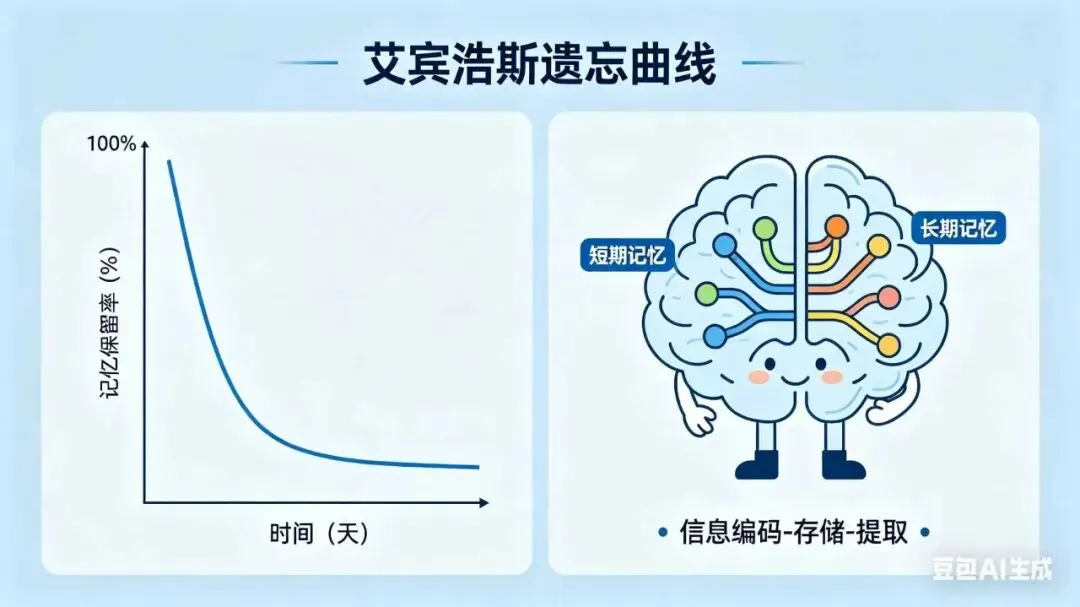 艾宾浩斯遗忘曲线

100%

记忆保留率（%）

时间（天）

短期记忆

长期记忆

• 信息编码-存储-提取 •

豆包AI生成